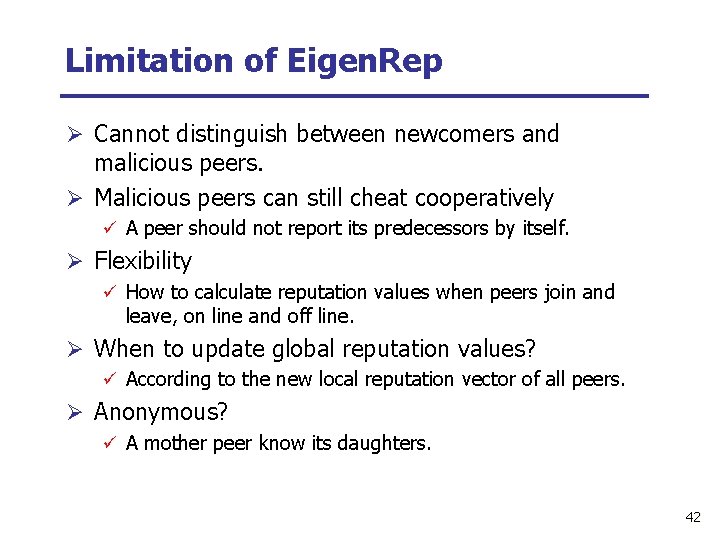 Limitation of EigenRep

➢ Cannot distinguish between newcomers and malicious peers.

➢ Malicious peers can still cheat cooperatively

✓ A peer should not report its predecessors by itself.

➢ Flexibility

✓ How to calculate reputation values when peers join and leave, on line and off line.

➢ When to update global reputation values?

✓ According to the new local reputation vector of all peers.

➢ Anonymous?

✓ A mother peer know its daughters.

42